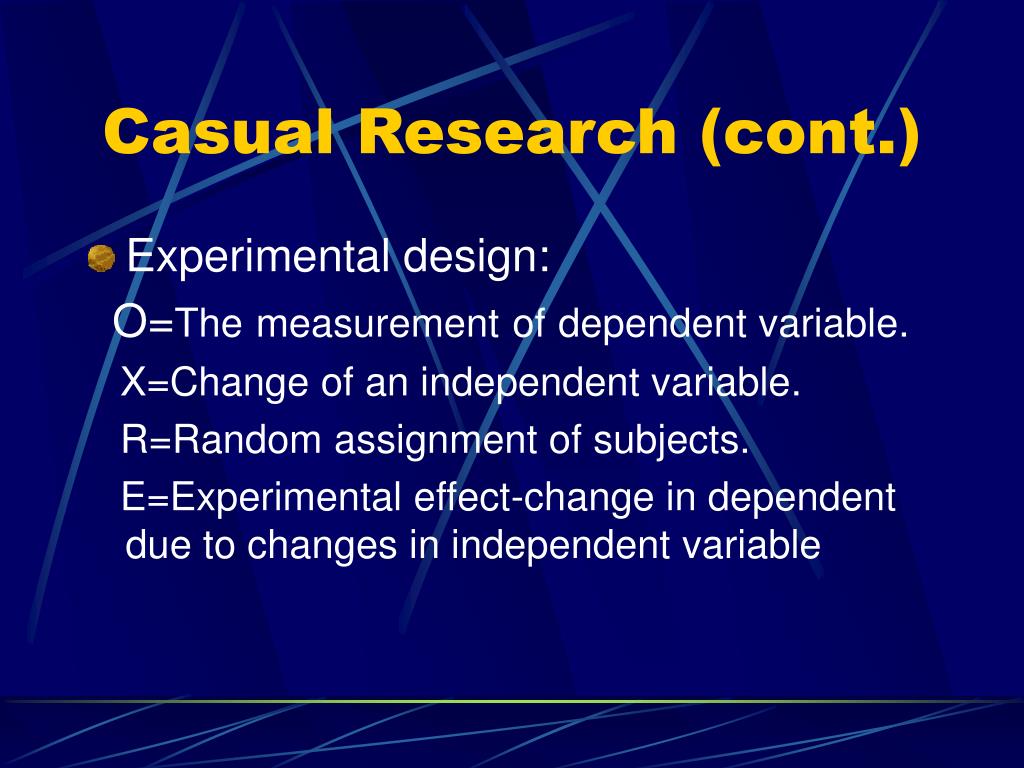 Casual Research (cont.)

Experimental design:

O=The measurement of dependent variable.

X=Change of an independent variable.

R=Random assignment of subjects.

E=Experimental effect-change in dependent due to changes in independent variable